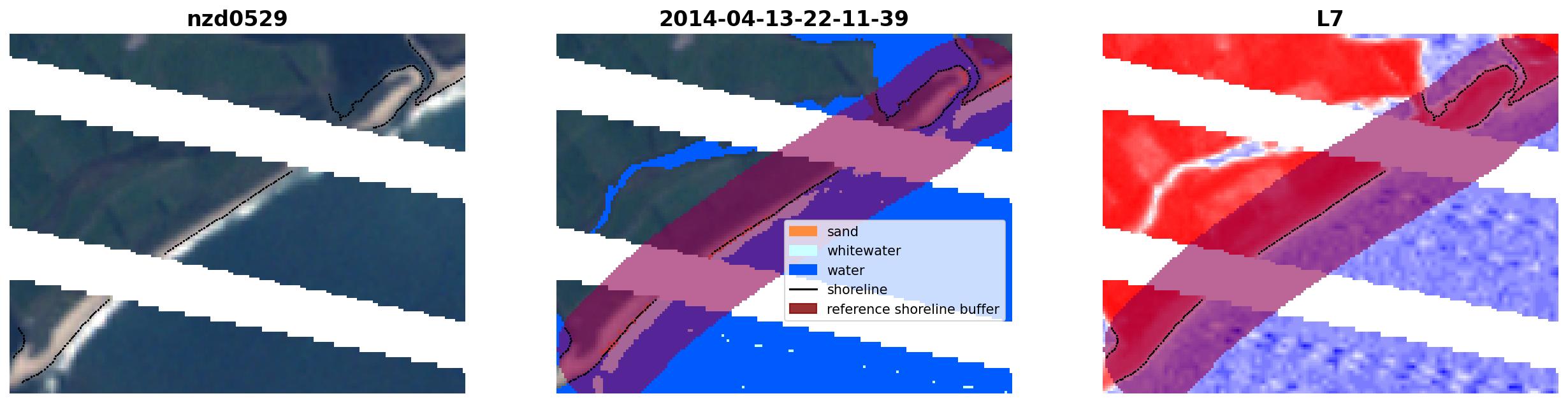 nzd0529

2014-04-13-22-11-39

sand
whitewater
water
shoreline
reference shoreline buffer

L7